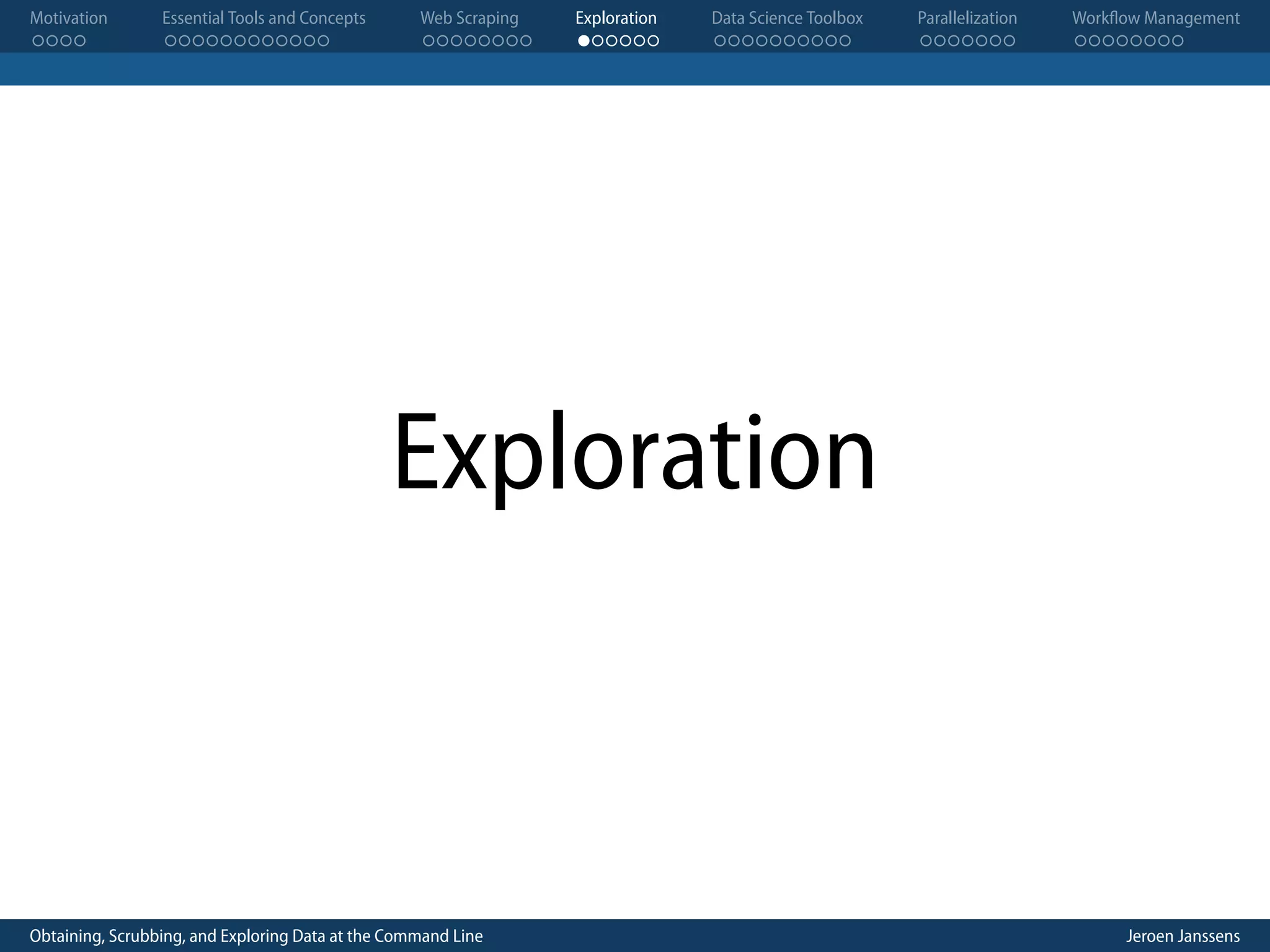 Motivation Essential Tools and Concepts Web Scraping Exploration Data Science Toolbox Parallelization Workflow Management

Exploration

Obtaining, Scrubbing, and Exploring Data at the Command Line Jeroen Janssens